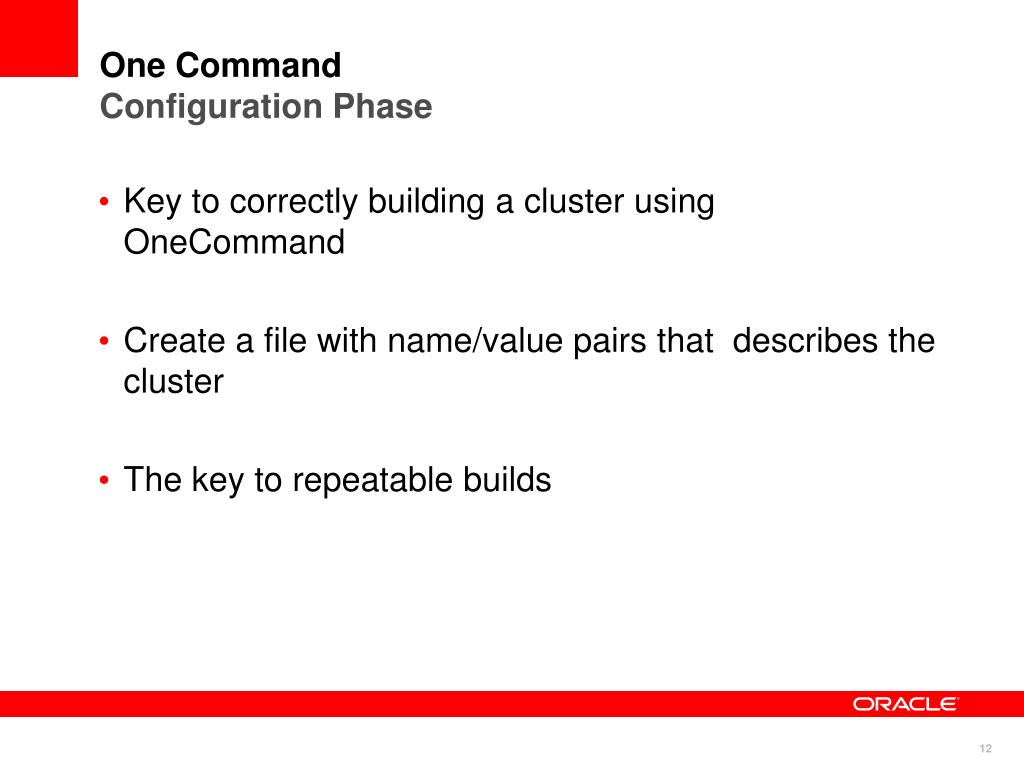 One Command
Configuration Phase

• Key to correctly building a cluster using OneCommand

• Create a file with name/value pairs that describes the cluster

• The key to repeatable builds

ORACLE

12